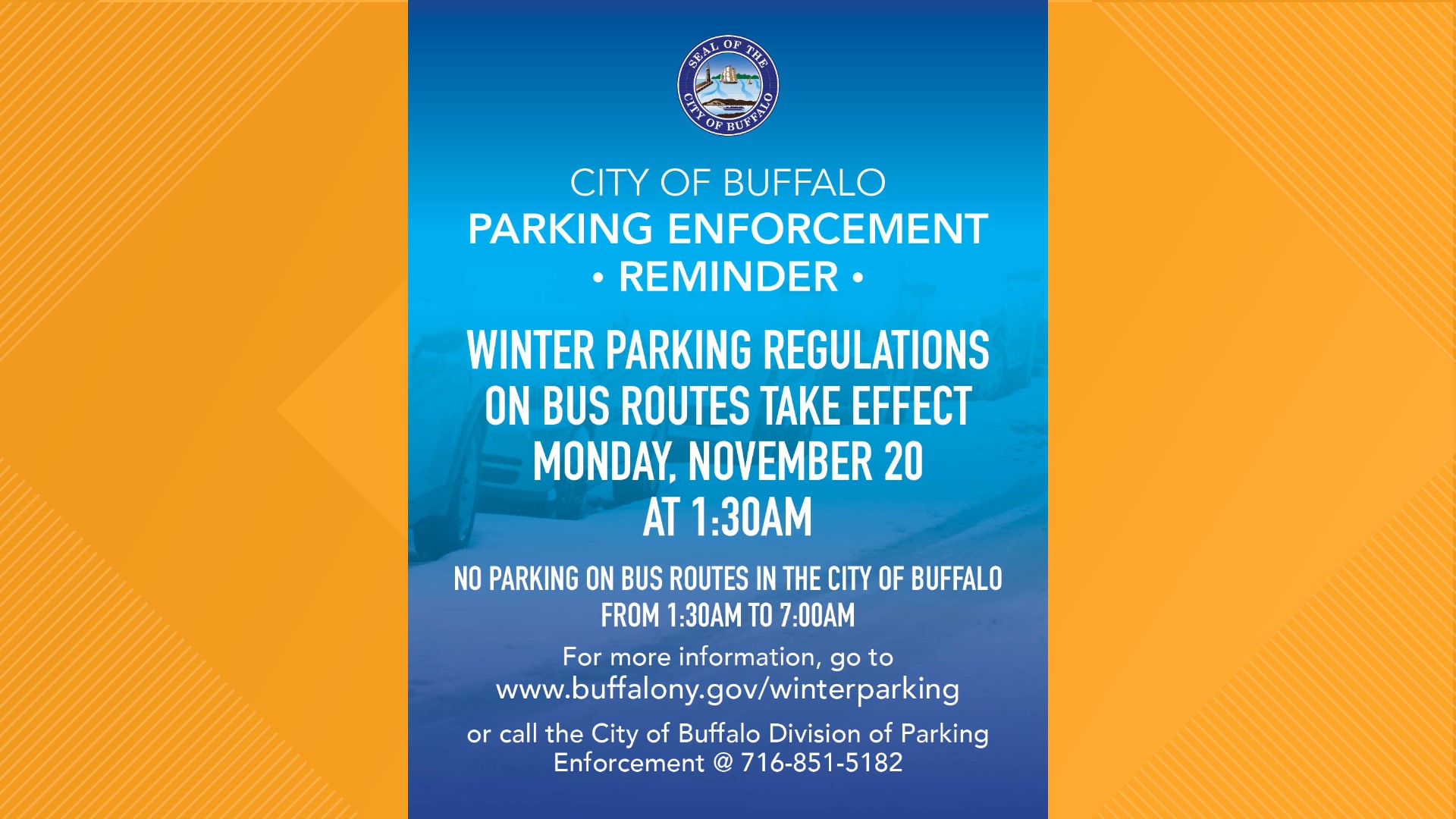 SEAL OF THE CITY OF BUFFALO

CITY OF BUFFALO
PARKING ENFORCEMENT
• REMINDER •

WINTER PARKING REGULATIONS ON BUS ROUTES TAKE EFFECT MONDAY, NOVEMBER 20 AT 1:30AM

NO PARKING ON BUS ROUTES IN THE CITY OF BUFFALO FROM 1:30AM TO 7:00AM

For more information, go to www.buffalony.gov/winterparking

or call the City of Buffalo Division of Parking Enforcement @ 716-851-5182